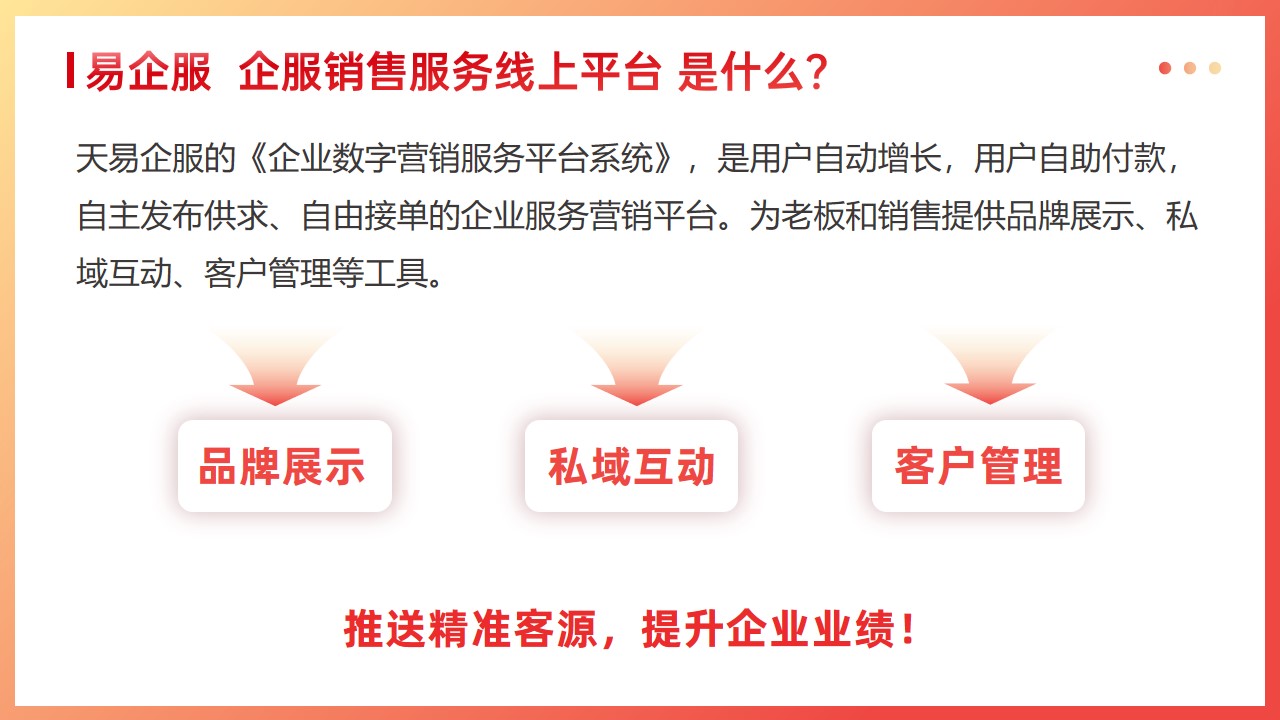 易企服 企服销售服务线上平台 是什么?

天易企服的《企业数字营销服务平台系统》，是用户自动增长，用户自助付款，自主发布供求、自由接单的企业服务营销平台。为老板和销售提供品牌展示、私域互动、客户管理等工具。

品牌展示

私域互动

客户管理

推送精准客源，提升企业业绩！